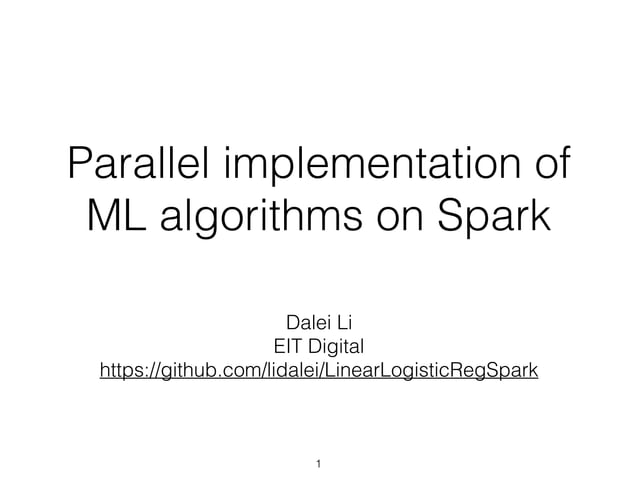 Parallel implementation of ML algorithms on Spark

Dalei Li
EIT Digital
https://github.com/lidalei/LinearLogisticRegSpark

1